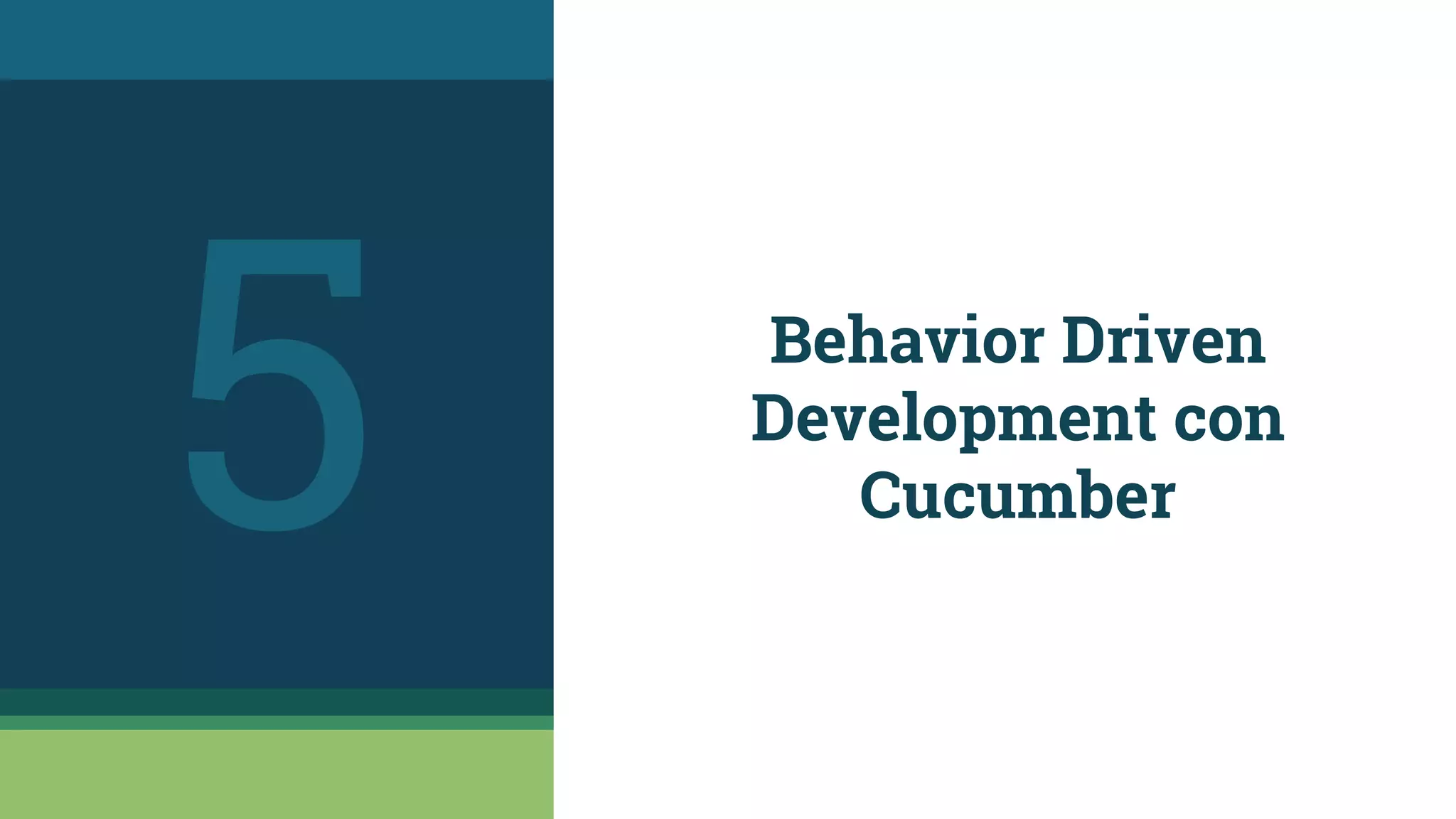 5

Behavior Driven Development con Cucumber